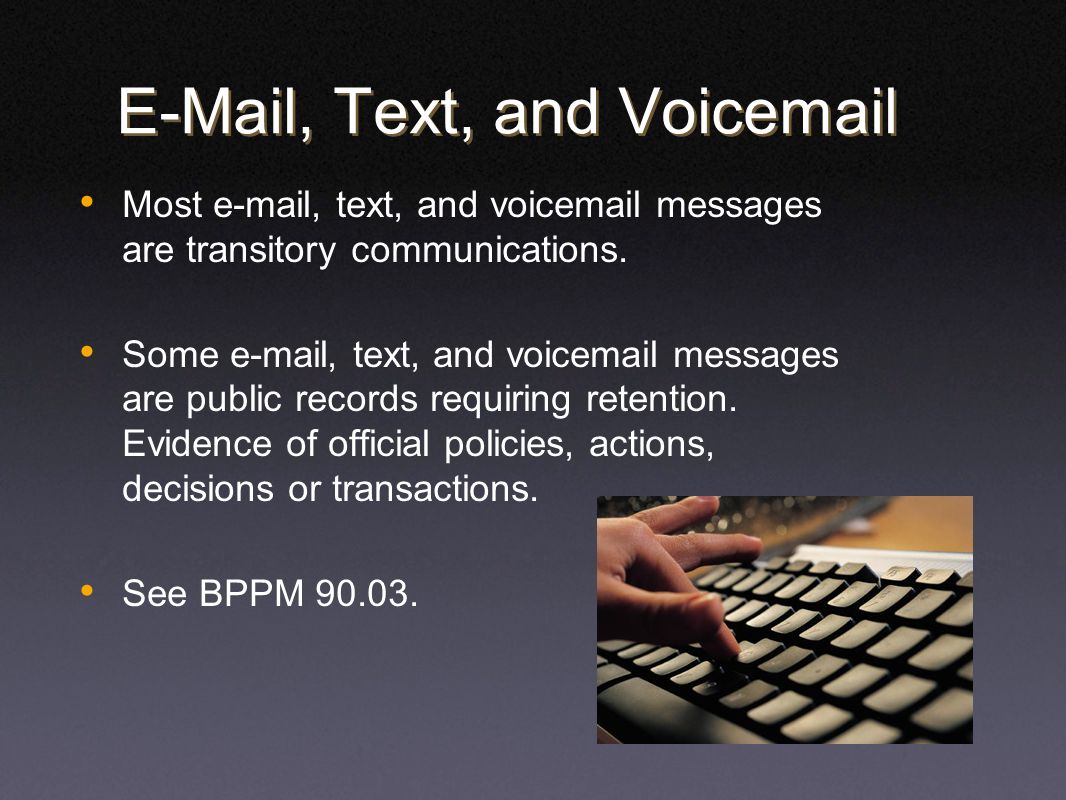 E-Mail, Text, and Voicemail

• Most e-mail, text, and voicemail messages are transitory communications.

• Some e-mail, text, and voicemail messages are public records requiring retention. Evidence of official policies, actions, decisions or transactions.

• See BPPM 90.03.